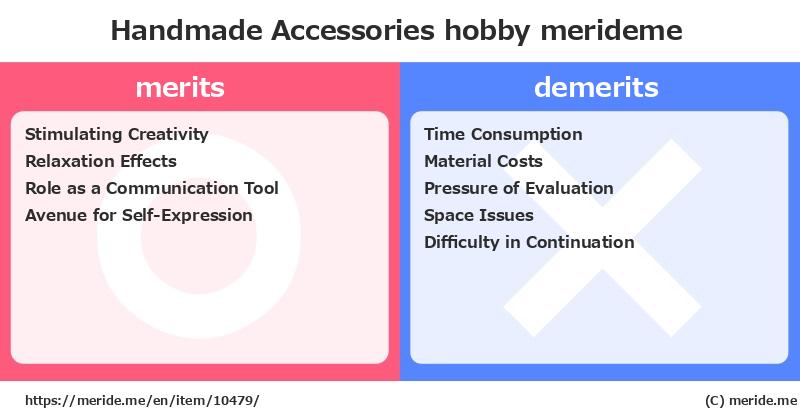 Handmade Accessories hobby merideme

merits

Stimulating Creativity
Relaxation Effects
Role as a Communication Tool
Avenue for Self-Expression

demerits

Time Consumption
Material Costs
Pressure of Evaluation
Space Issues
Difficulty in Continuation

https://meride.me/en/item/10479/

(C) meride.me